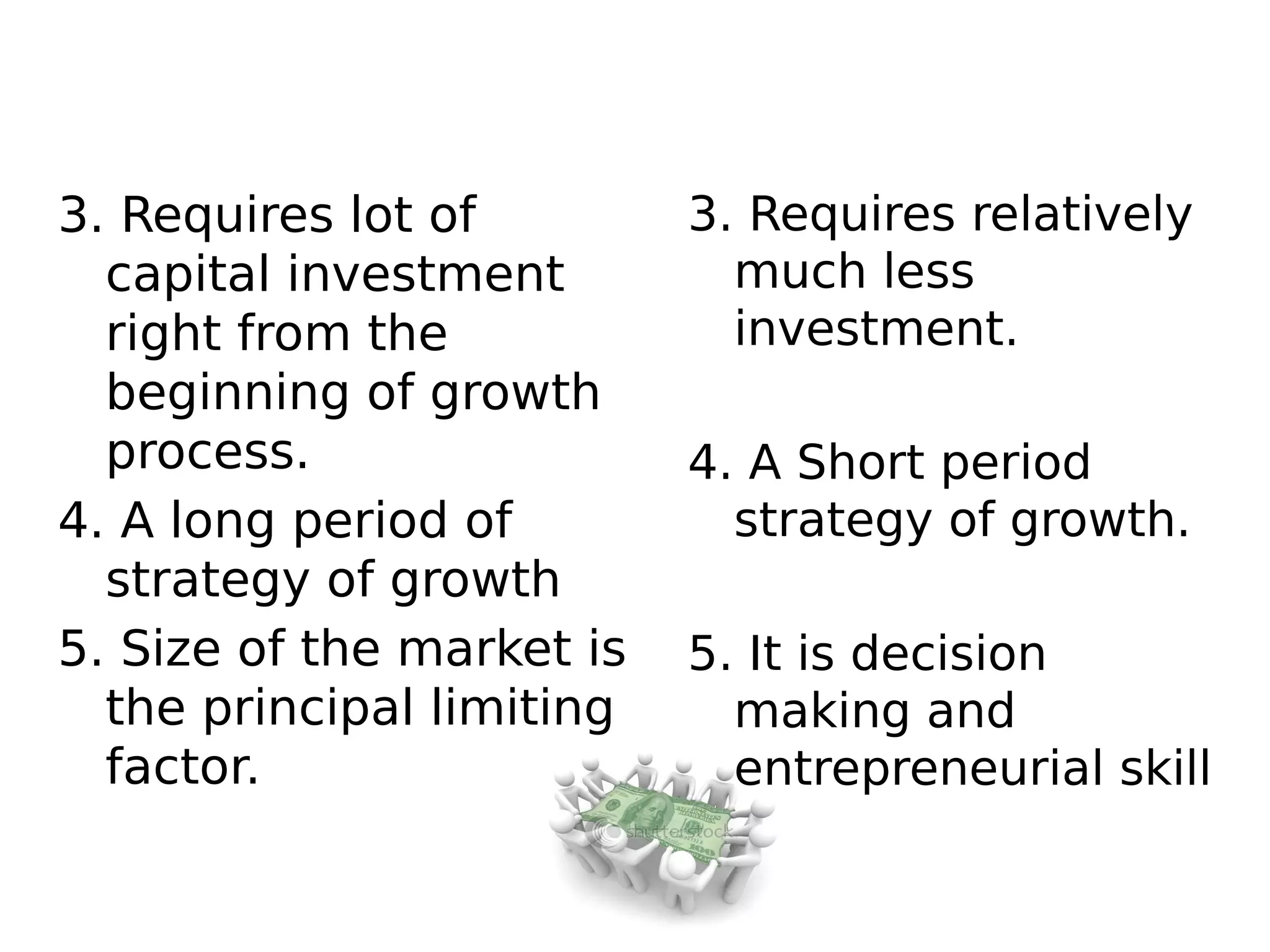 3. Requires lot of capital investment right from the beginning of growth process.

4. A long period of strategy of growth

5. Size of the market is the principal limiting factor.

3. Requires relatively much less investment.

4. A Short period strategy of growth.

5. It is decision making and entrepreneurial skill

shutterstock